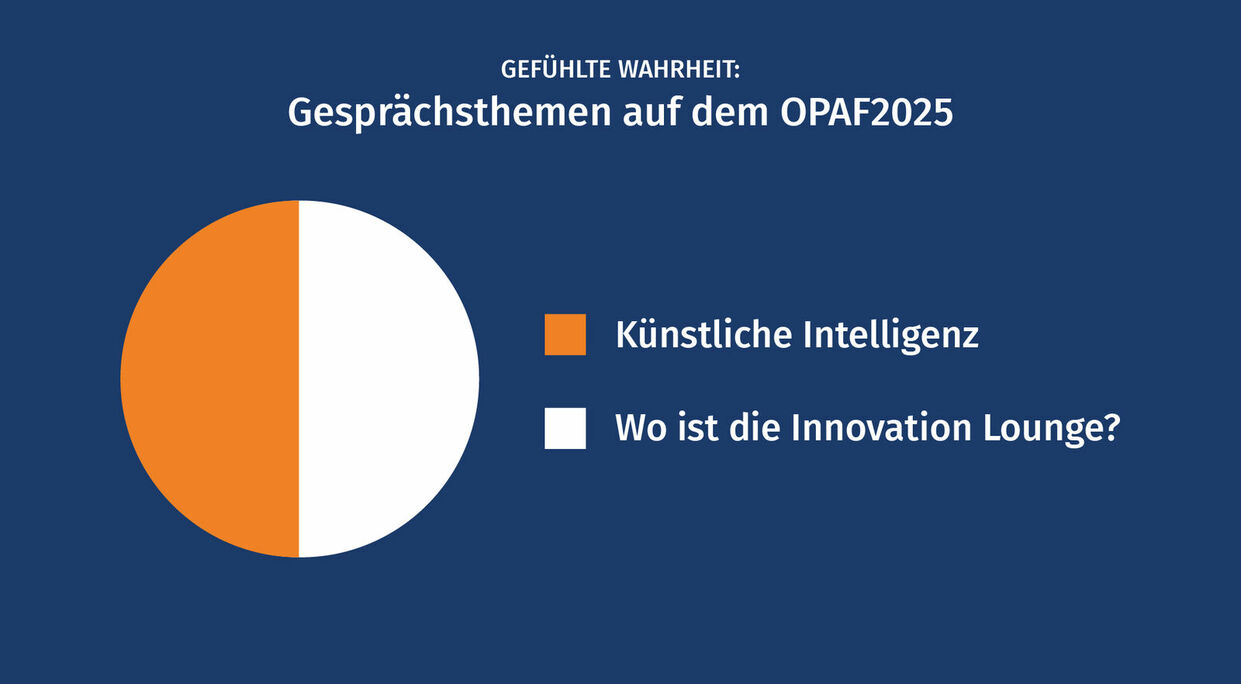 GEFÜHLTE WAHRHEIT:
Gesprächsthemen auf dem OPAF2025

Künstliche Intelligenz

Wo ist die Innovation Lounge?